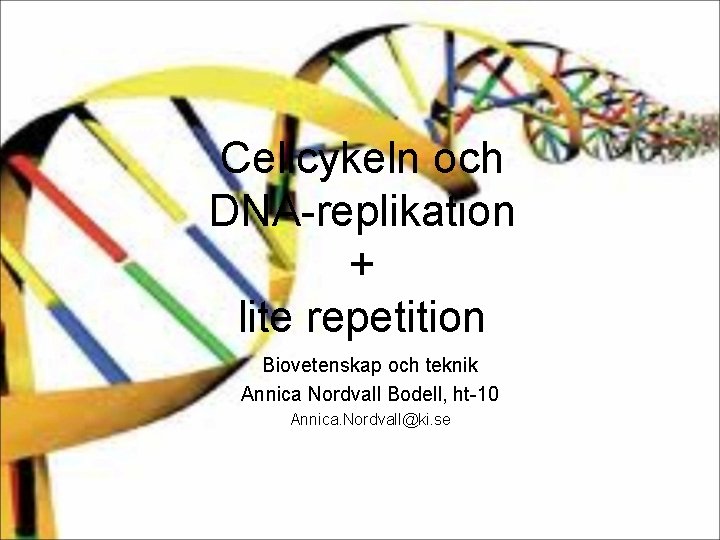 Cellcykeln och DNA-replikation
+
lite repetition

Biovetenskap och teknik
Annica Nordvall Bodell, ht-10
Annica.Nordvall@ki.se